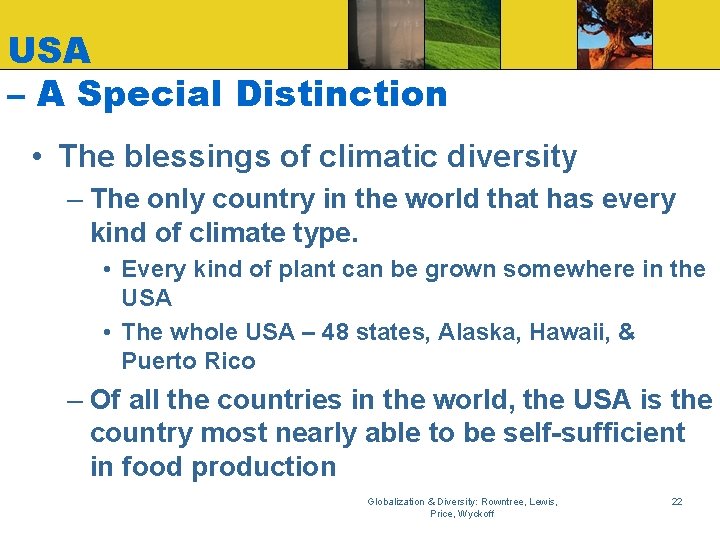 USA
– A Special Distinction

• The blessings of climatic diversity
– The only country in the world that has every kind of climate type.
• Every kind of plant can be grown somewhere in the USA
• The whole USA – 48 states, Alaska, Hawaii, & Puerto Rico
– Of all the countries in the world, the USA is the country most nearly able to be self-sufficient in food production

Globalization & Diversity: Rowntree, Lewis, Price, Wyckoff

22